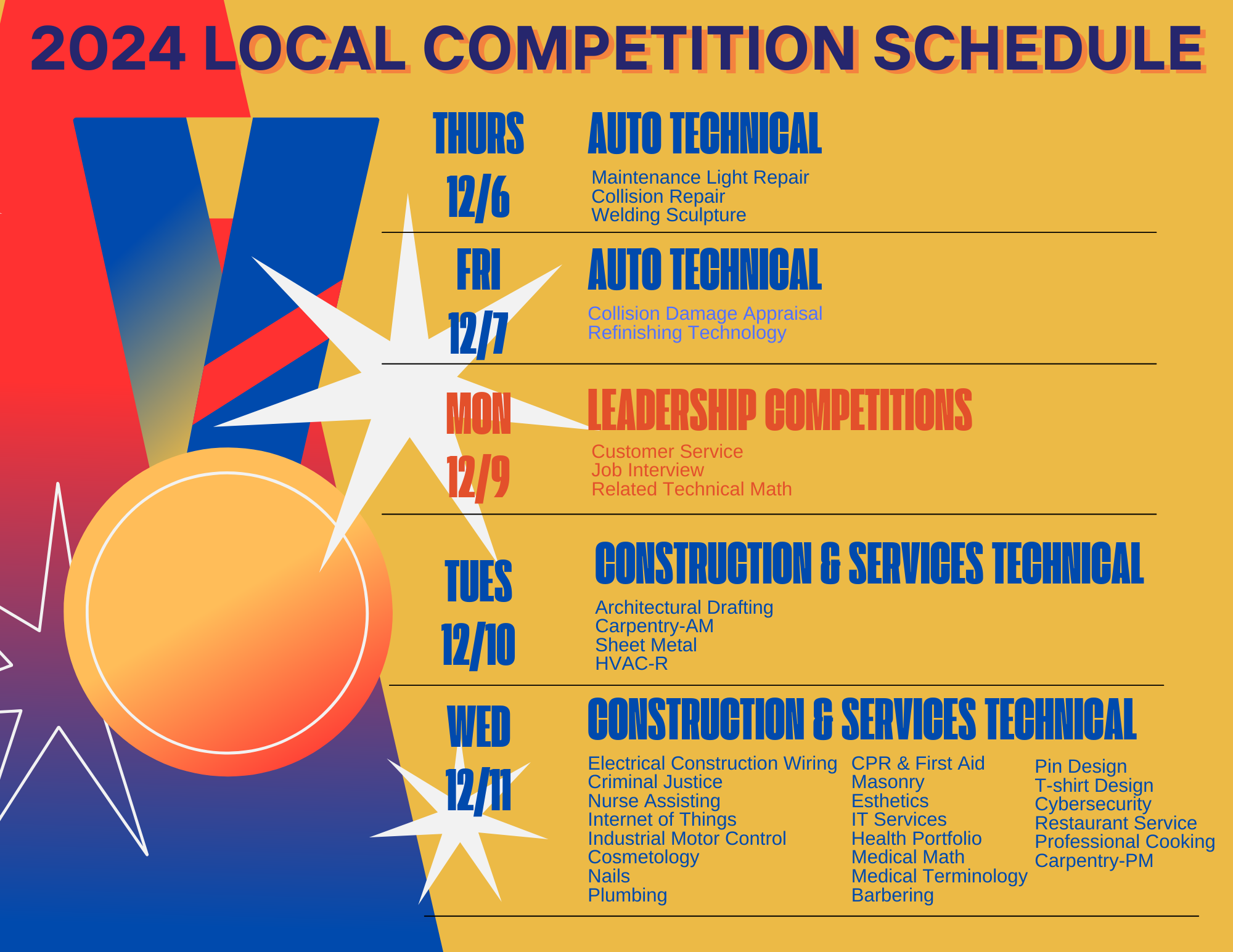 2024 LOCAL COMPETITION SCHEDULE

THURS 12/6

AUTO TECHNICAL

Maintenance Light Repair
Collision Repair
Welding Sculpture

FRI 12/7

AUTO TECHNICAL

Collision Damage Appraisal
Refinishing Technology

MON 12/9

LEADERSHIP COMPETITIONS

Customer Service
Job Interview
Related Technical Math

TUES 12/10

CONSTRUCTION & SERVICES TECHNICAL

Architectural Drafting
Carpentry-AM
Sheet Metal
HVAC-R

WED 12/11

CONSTRUCTION & SERVICES TECHNICAL

Electrical Construction Wiring
Criminal Justice
Nurse Assisting
Internet of Things
Industrial Motor Control
Cosmetology
Nails
Plumbing

CPR & First Aid
Masonry
Esthetics
IT Services
Health Portfolio
Medical Math
Medical Terminology
Barbering

Pin Design
T-shirt Design
Cybersecurity
Restaurant Service
Professional Cooking
Carpentry-PM